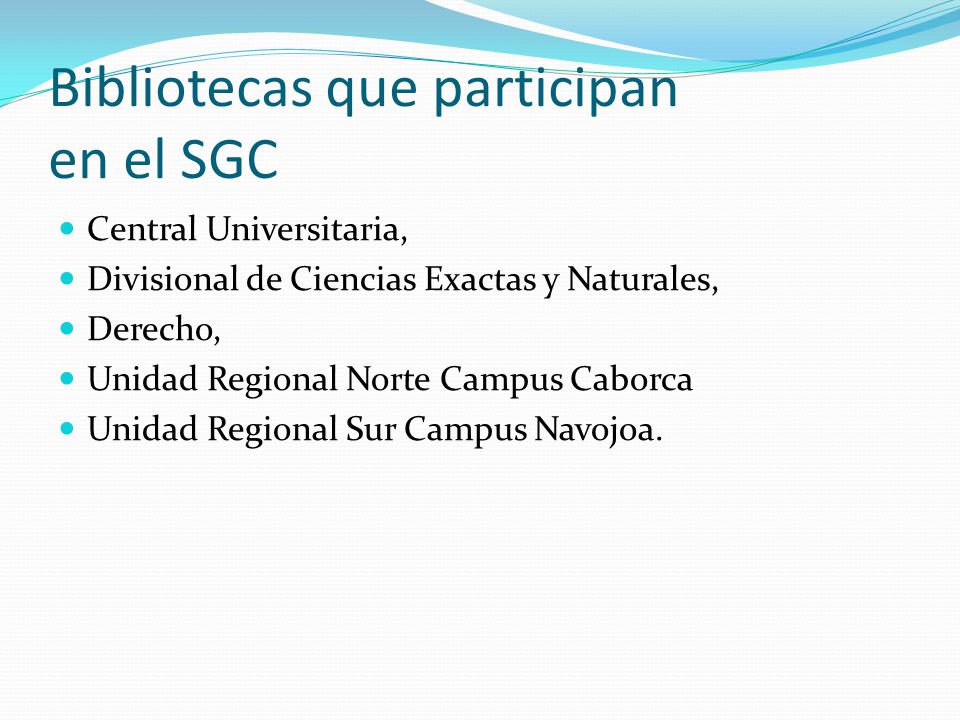 Bibliotecas que participan en el SGC

- Central Universitaria,
- Divisional de Ciencias Exactas y Naturales,
- Derecho,
- Unidad Regional Norte Campus Caborca
- Unidad Regional Sur Campus Navojoa.